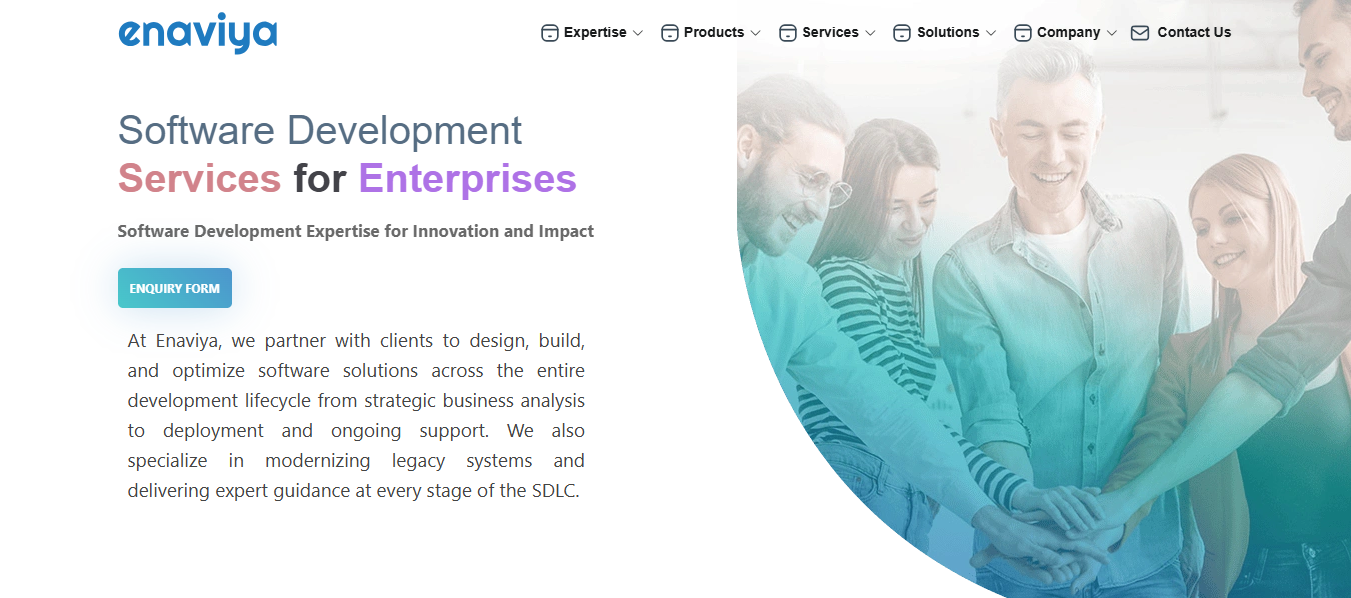 enaviya

Expertise Products Services Solutions Company Contact Us

Software Development
Services for Enterprises

Software Development Expertise for Innovation and Impact

ENQUIRY FORM

At Enaviya, we partner with clients to design, build, and optimize software solutions across the entire development lifecycle from strategic business analysis to deployment and ongoing support. We also specialize in modernizing legacy systems and delivering expert guidance at every stage of the SDLC.